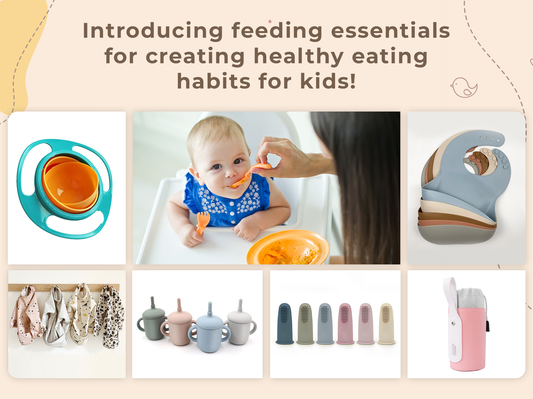 Introducing feeding essentials for creating healthy eating habits for kids!